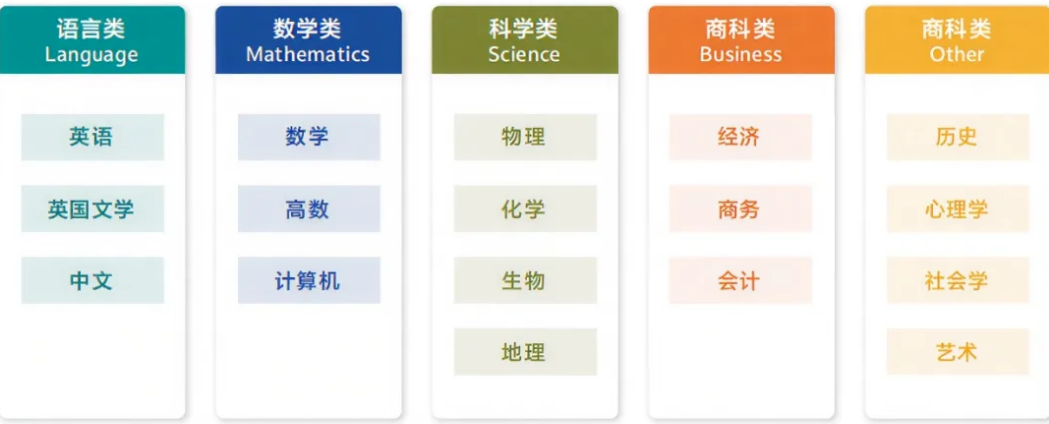 语言类
Language

英语

英国文学

中文

数学类
Mathematics

数学

高数

计算机

科学类
Science

物理

化学

生物

地理

商科类
Business

经济

商务

会计

商科类
Other

历史

心理学

社会学

艺术